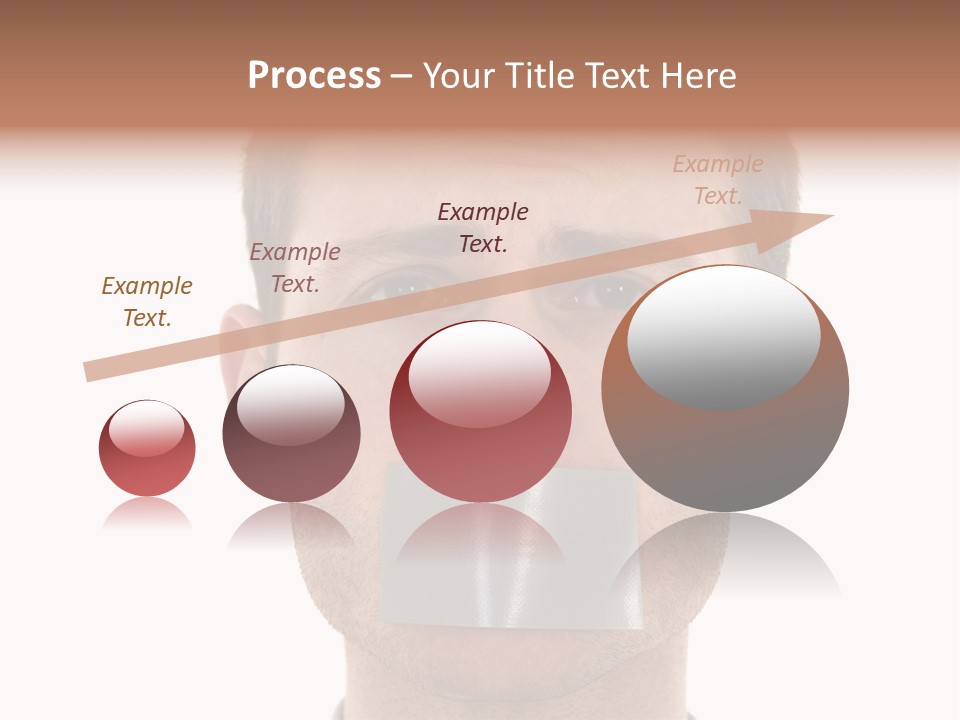 Process – Your Title Text Here

Example Text.

Example Text.

Example Text.

Example Text.